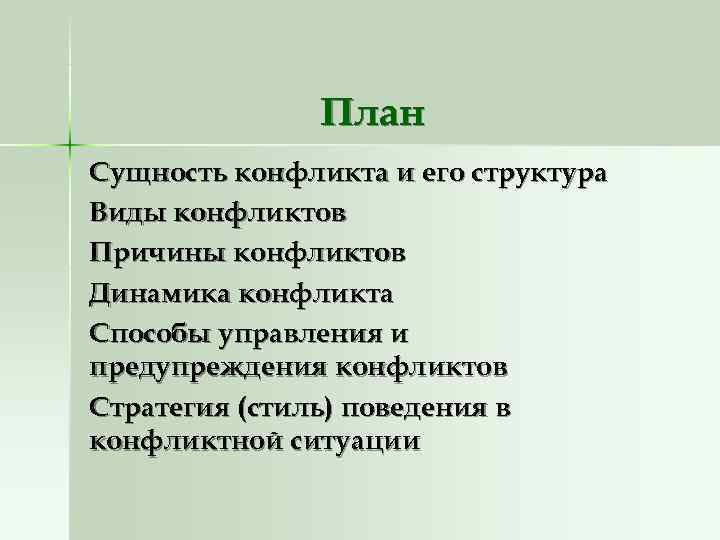 План

Сущность конфликта и его структура

Виды конфликтов

Причины конфликтов

Динамика конфликта

Способы управления и предупреждения конфликтов

Стратегия (стиль) поведения в конфликтной ситуации